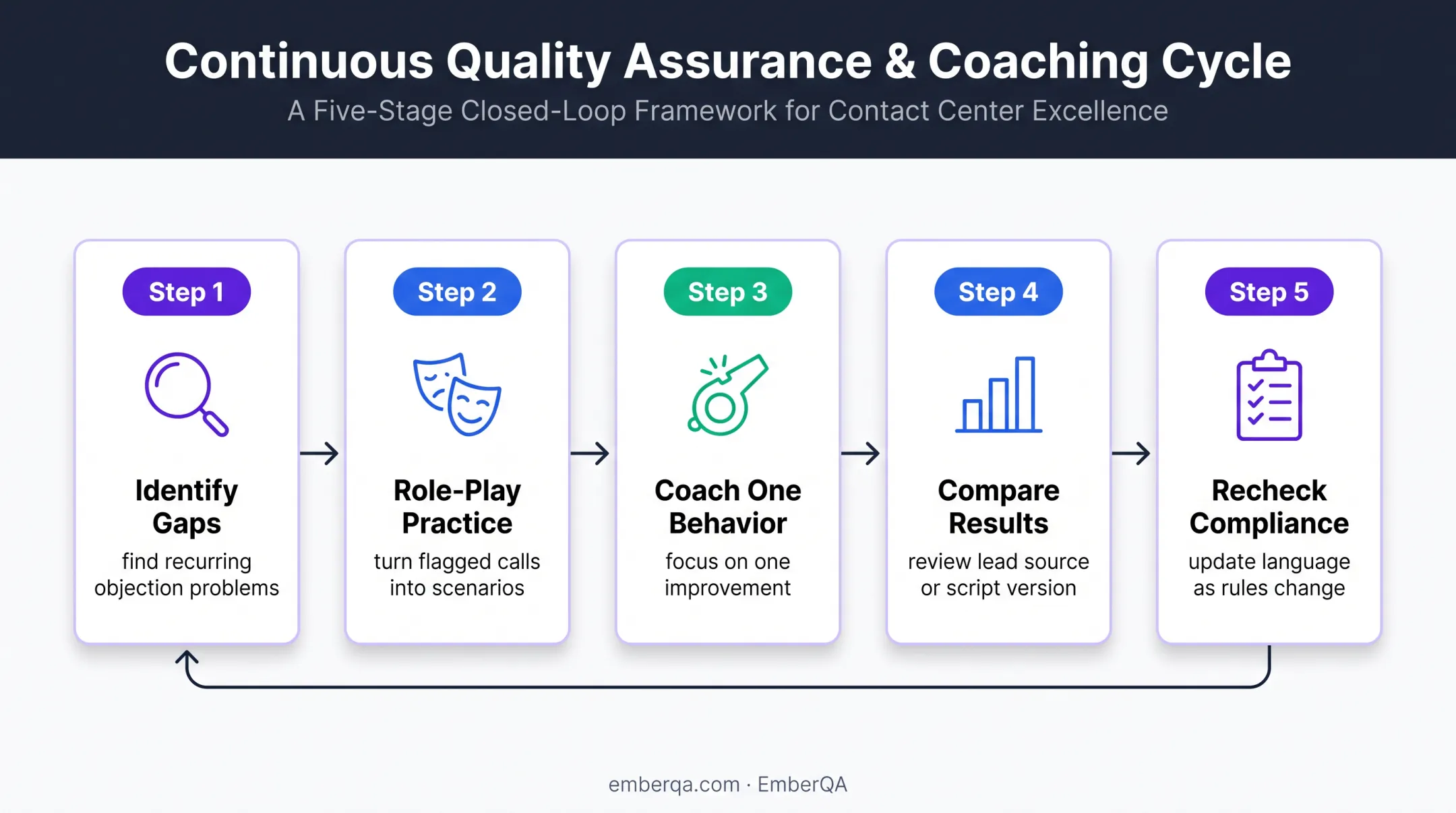 Continuous Quality Assurance & Coaching Cycle
A Five-Stage Closed-Loop Framework for Contact Center Excellence

Step 1
Identify Gaps
find recurring objection problems

Step 2
Role-Play Practice
turn flagged calls into scenarios

Step 3
Coach One Behavior
focus on one improvement

Step 4
Compare Results
review lead source or script version

Step 5
Recheck Compliance
update language as rules change

emberqa.com · EmberQA